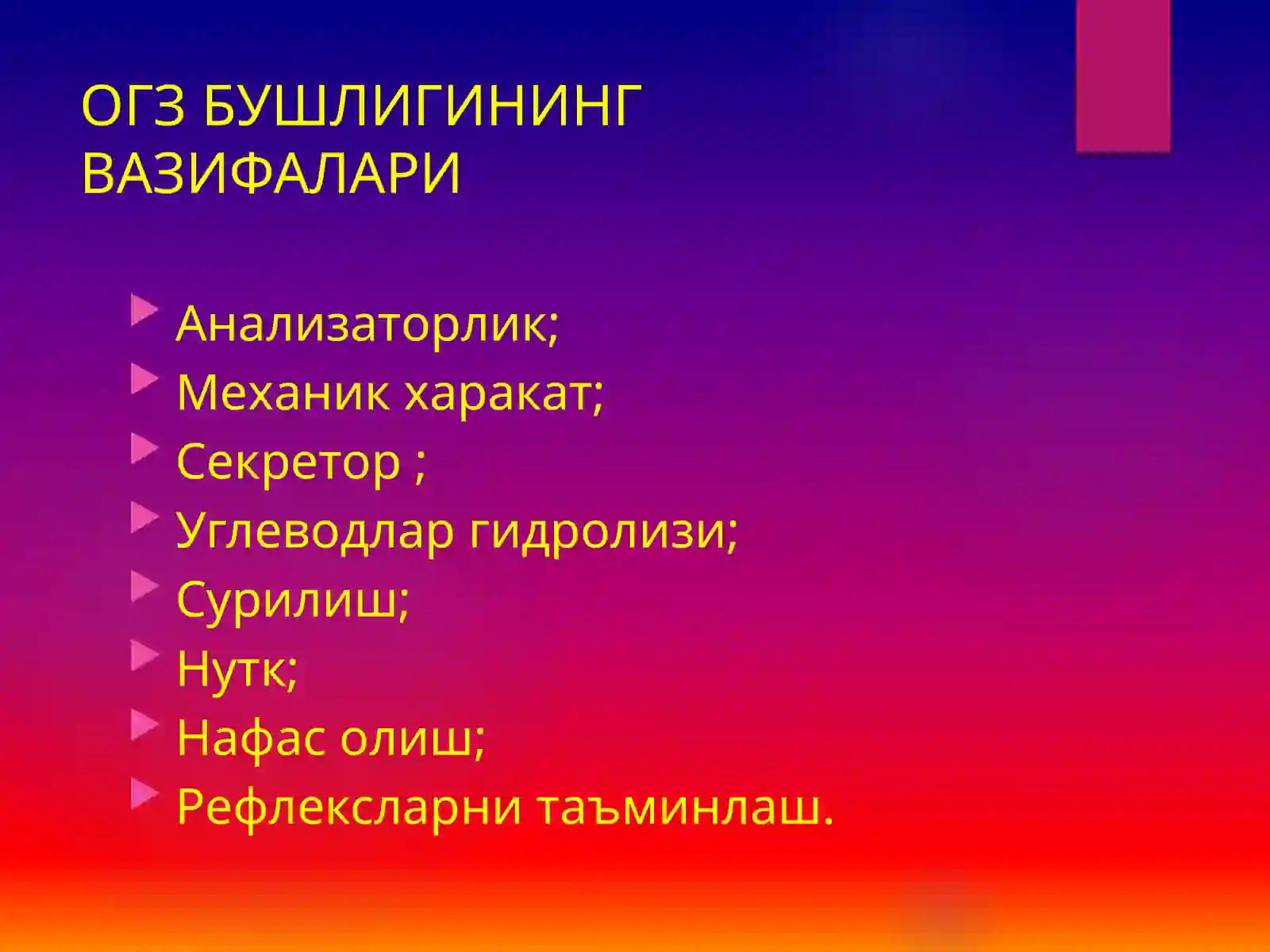 ОГЗ БУШЛИГИНИНГ ВАЗИФАЛАРИ

Анализаторлик;
Механик харакат;
Секретор ;
Углеводлар гидролизи;
Сурилиш;
Нутк;
Нафас олиш;
Рефлексларни таъминлаш.